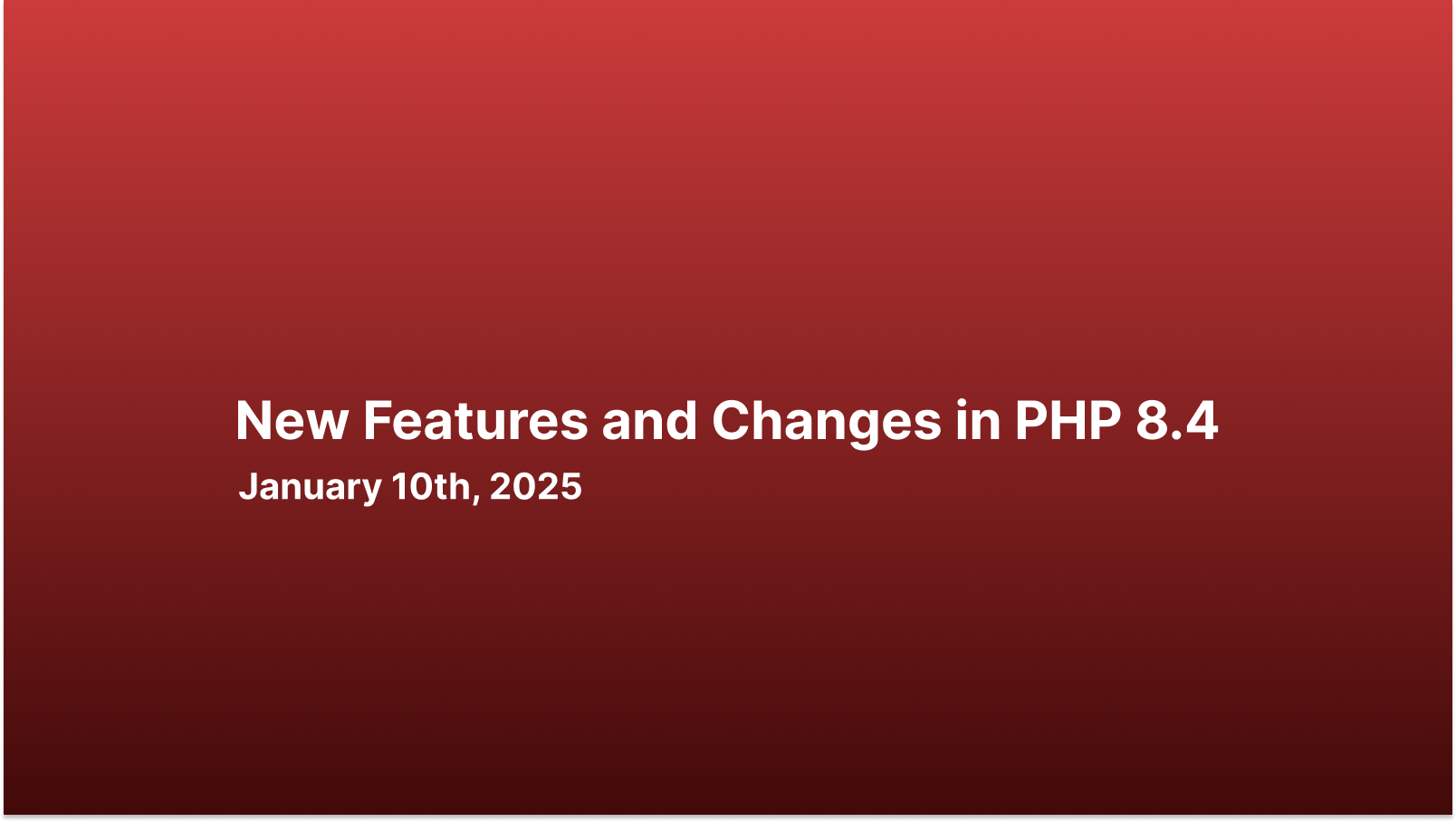 New Features and Changes in PHP 8.4

January 10th, 2025